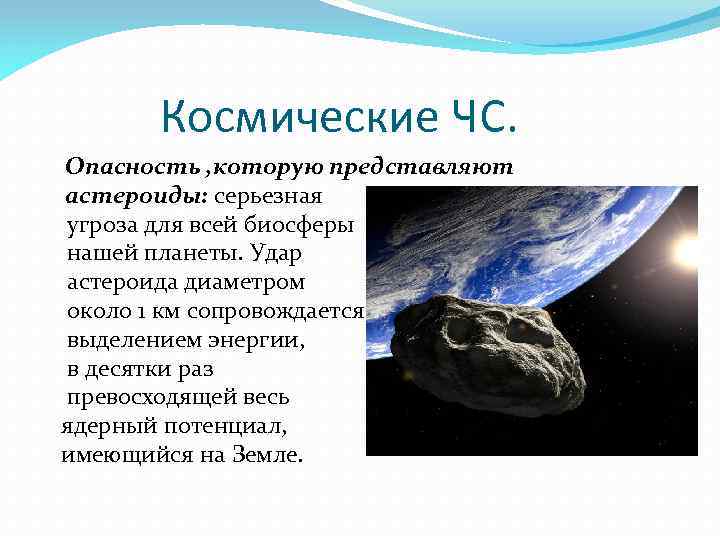 Космические ЧС.

Опасность ,которую представляют астероиды: серьезная угроза для всей биосферы нашей планеты. Удар астероида диаметром около 1 км сопровождается выделением энергии, в десятки раз превосходящей весь ядерный потенциал, имеющийся на Земле.